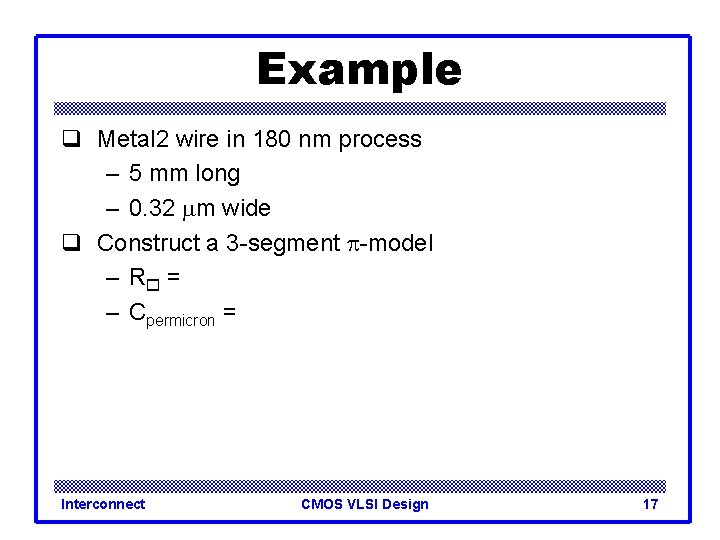 Example

❑ Metal2 wire in 180 nm process

– 5 mm long

– 0.32 $\mu$m wide

❑ Construct a 3-segment $\pi$-model

– $R_{\square}$ =

– $C_{permicron}$ =

Interconnect

CMOS VLSI Design

17